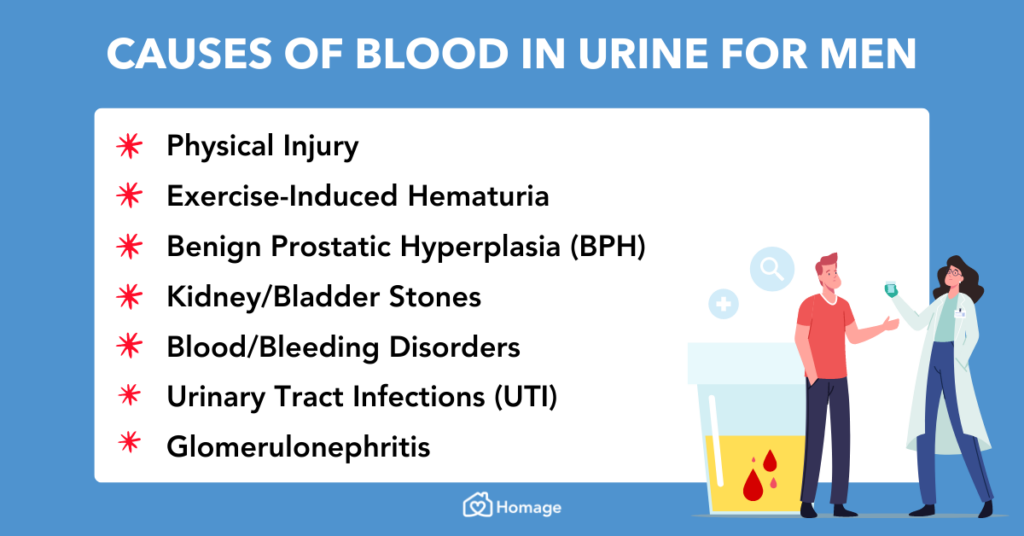 CAUSES OF BLOOD IN URINE FOR MEN

Physical Injury
Exercise-Induced Hematuria
Benign Prostatic Hyperplasia (BPH)
Kidney/Bladder Stones
Blood/Bleeding Disorders
Urinary Tract Infections (UTI)
Glomerulonephritis

Homage